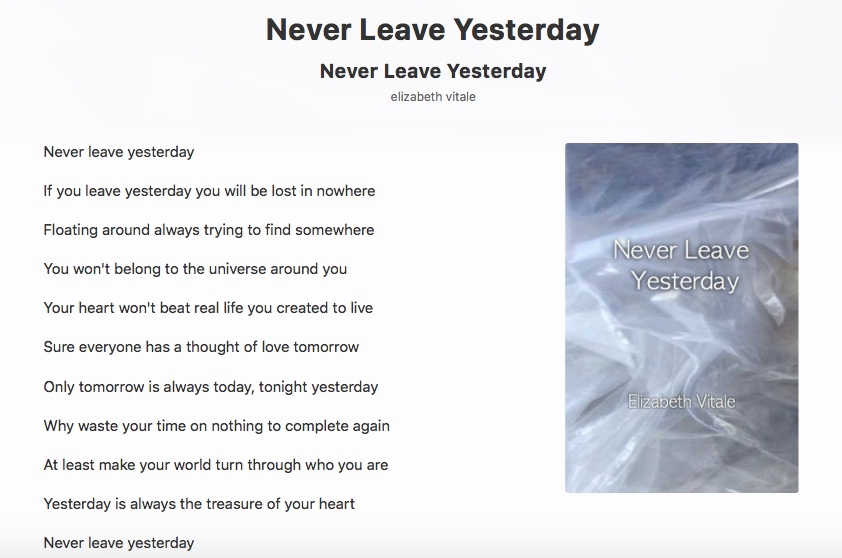 Never Leave Yesterday

Never Leave Yesterday

elizabeth vitale

Never leave yesterday

If you leave yesterday you will be lost in nowhere

Floating around always trying to find somewhere

You won't belong to the universe around you

Your heart won't beat real life you created to live

Sure everyone has a thought of love tomorrow

Only tomorrow is always today, tonight yesterday

Why waste your time on nothing to complete again

At least make your world turn through who you are

Yesterday is always the treasure of your heart

Never leave yesterday

Never Leave Yesterday

Elizabeth Vitale